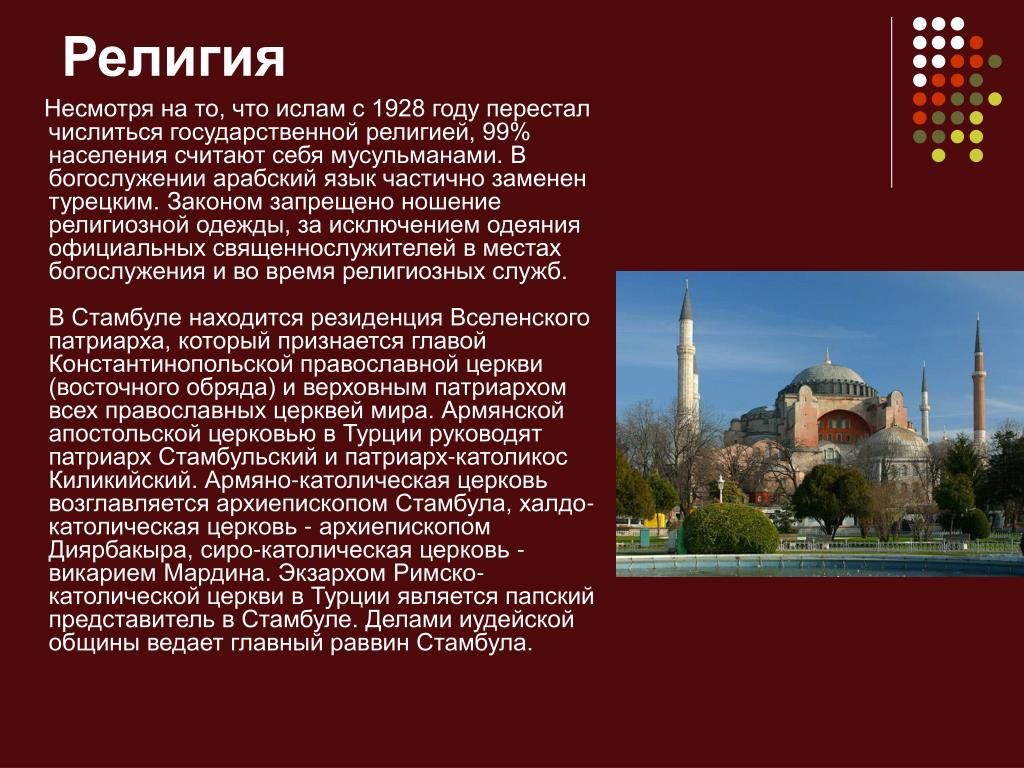 Религия

Несмотря на то, что ислам с 1928 году перестал числиться государственной религией, 99% населения считают себя мусульманами. В богослужении арабский язык частично заменен турецким. Законом запрещено ношение религиозной одежды, за исключением одеяния официальных священнослужителей в местах богослужения и во время религиозных служб.

В Стамбуле находится резиденция Вселенского патриарха, который признается главой Константинопольской православной церкви (восточного обряда) и верховным патриархом всех православных церквей мира. Армянской апостольской церковью в Турции руководят патриарх Стамбульский и патриарх-католикос Киликийский. Армяно-католическая церковь возглавляется архиепископом Стамбула, халдо-католическая церковь - архиепископом Диярбакыра, сиро-католическая церковь - викарием Мардина. Экзархом Римско-католической церкви в Турции является папский представитель в Стамбуле. Делами иудейской общины ведает главный раввин Стамбула.